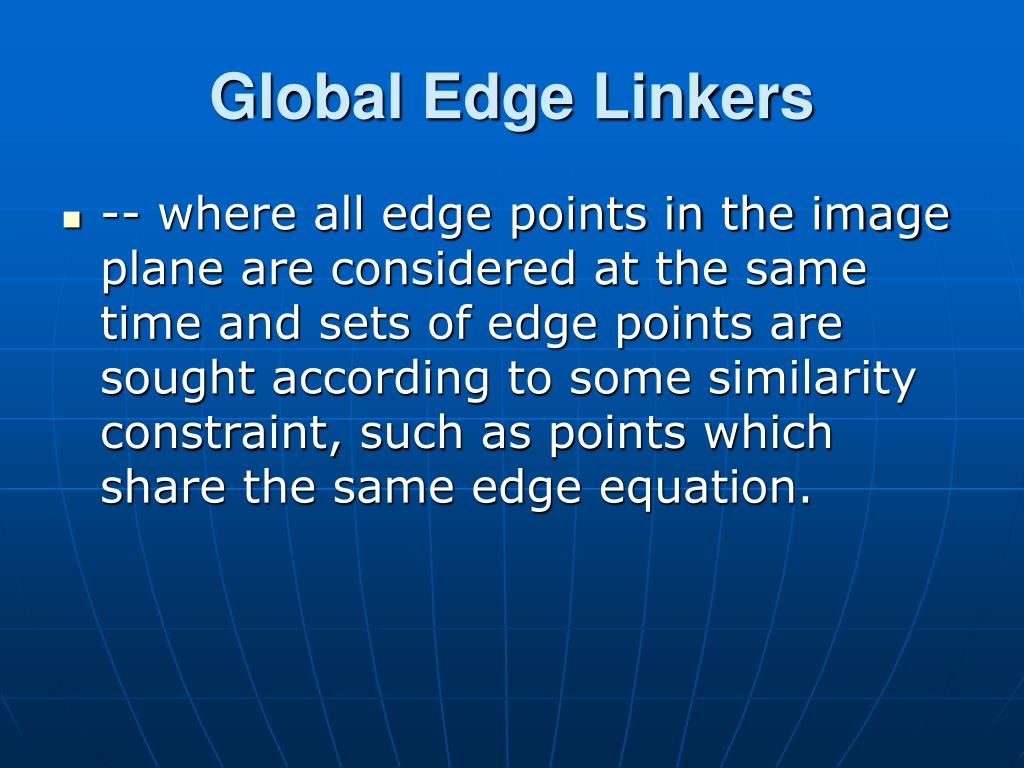 Global Edge Linkers

-- where all edge points in the image plane are considered at the same time and sets of edge points are sought according to some similarity constraint, such as points which share the same edge equation.